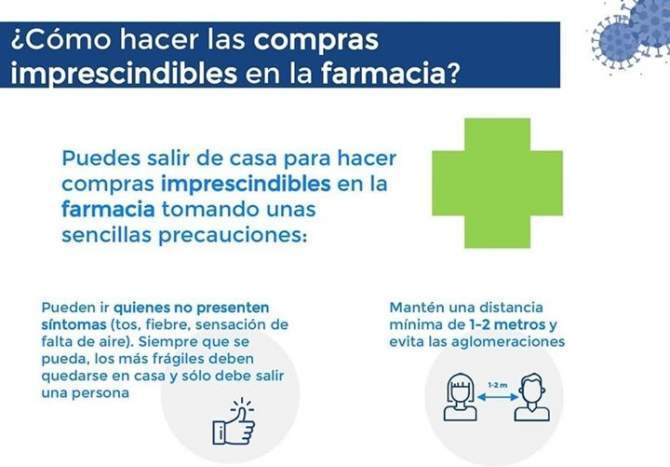 ¿Cómo hacer las compras imprescindibles en la farmacia?

Puedes salir de casa para hacer compras imprescindibles en la farmacia tomando unas sencillas precauciones:

Pueden ir quienes no presenten síntomas (tos, fiebre, sensación de falta de aire). Siempre que se pueda, los más frágiles deben quedarse en casa y sólo debe salir una persona

Mantén una distancia mínima de 1-2 metros y evita las aglomeraciones

1-2 m